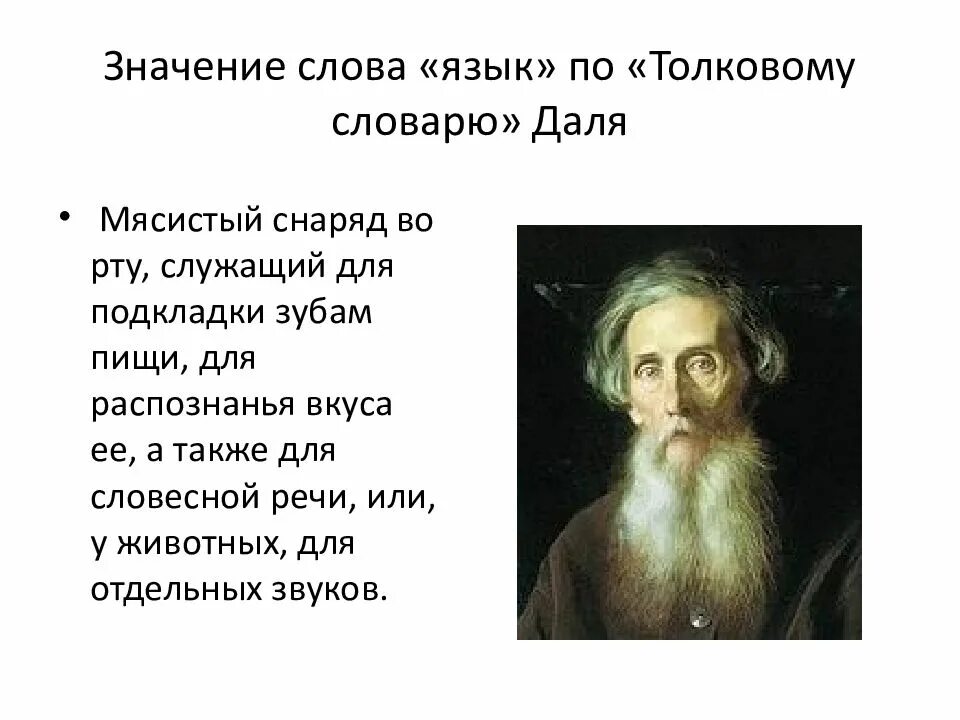 Значение слова «язык» по «Толковому словарю» Даля

• Мясистый снаряд во рту, служащий для подкладки зубам пищи, для распознанья вкуса ее, а также для словесной речи, или, у животных, для отдельных звуков.